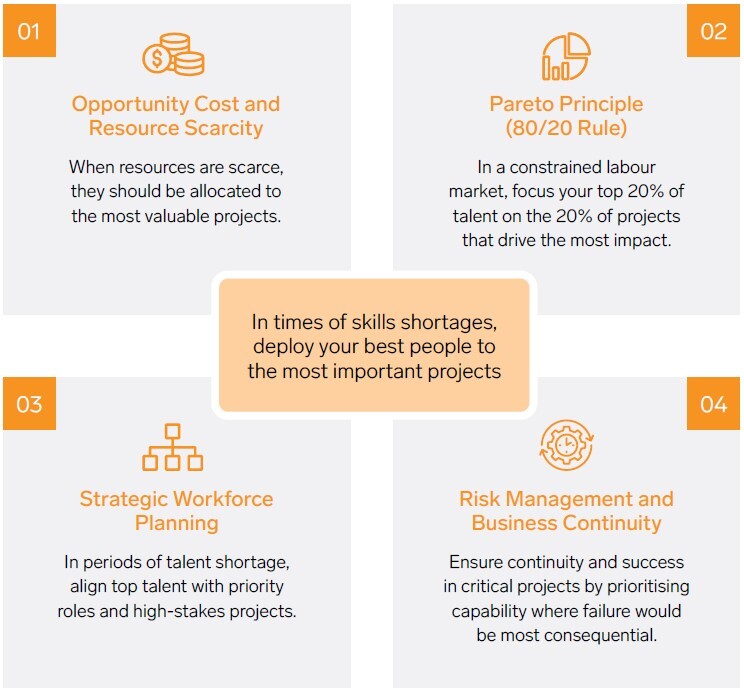 01

Opportunity Cost and Resource Scarcity

When resources are scarce, they should be allocated to the most valuable projects.

02

Pareto Principle (80/20 Rule)

In a constrained labour market, focus your top 20% of talent on the 20% of projects that drive the most impact.

In times of skills shortages, deploy your best people to the most important projects

03

Strategic Workforce Planning

In periods of talent shortage, align top talent with priority roles and high-stakes projects.

04

Risk Management and Business Continuity

Ensure continuity and success in critical projects by prioritising capability where failure would be most consequential.